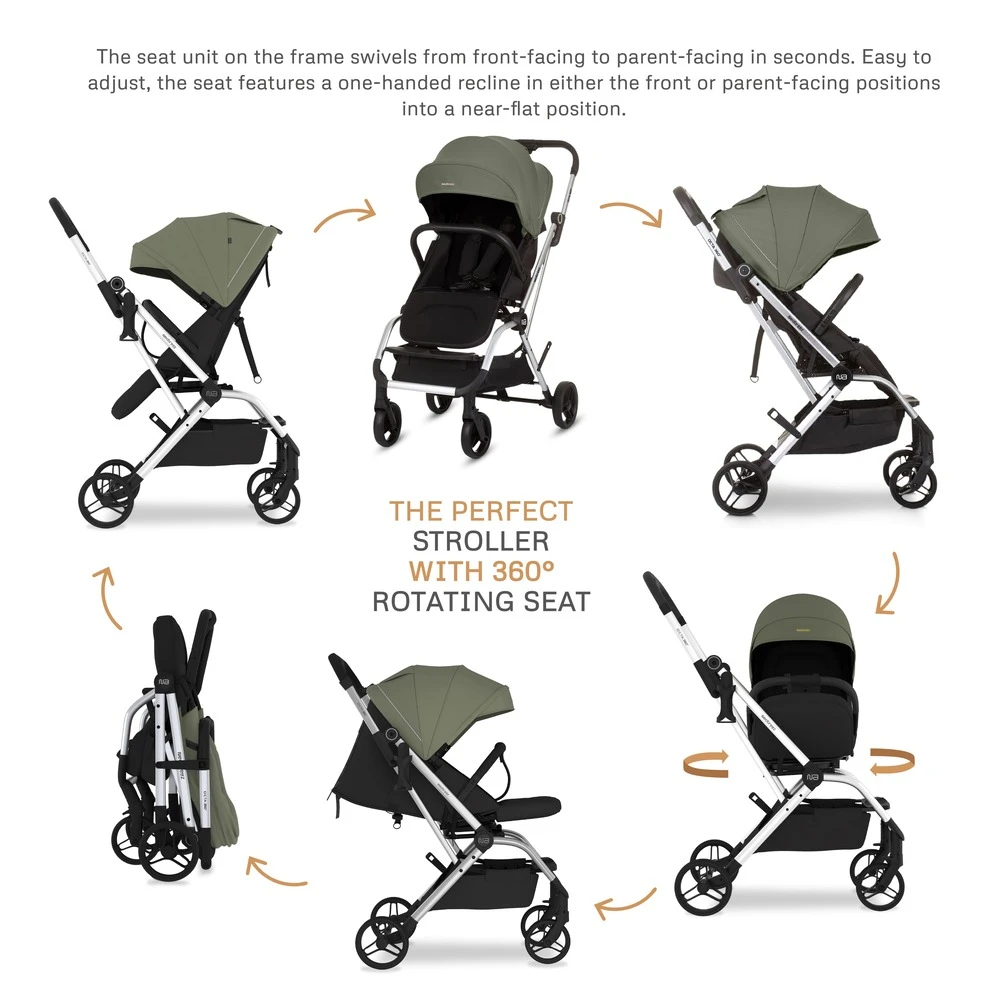 The seat unit on the frame swivels from front-facing to parent-facing in seconds. Easy to adjust, the seat features a one-handed recline in either the front or parent-facing positions into a near-flat position.

THE PERFECT
STROLLER
WITH 360°
ROTATING SEAT